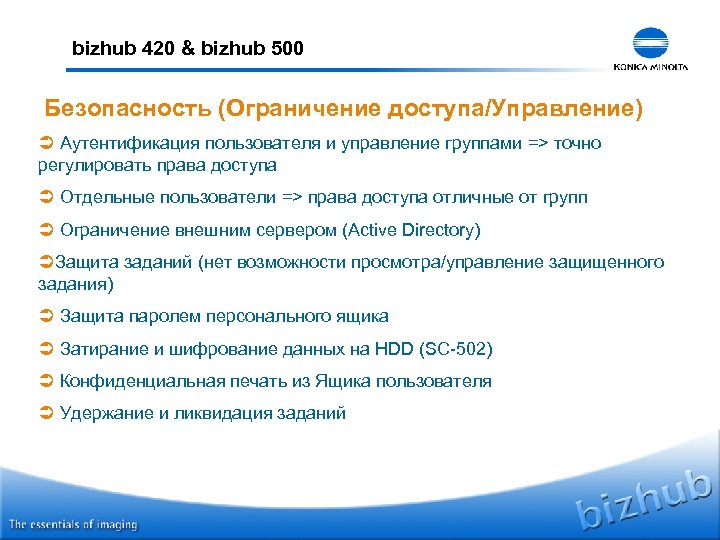 bizhub 420 & bizhub 500

KONICA MINOLTA

Безопасность (Ограничение доступа/Управление)

➲ Аутентификация пользователя и управление группами => точно регулировать права доступа

➲ Отдельные пользователи => права доступа отличные от групп

➲ Ограничение внешним сервером (Active Directory)

➲Защита заданий (нет возможности просмотра/управление защищенного задания)

➲ Защита паролем персонального ящика

➲ Затирание и шифрование данных на HDD (SC-502)

➲ Конфиденциальная печать из Ящика пользователя

➲ Удержание и ликвидация заданий

The essentials of imaging

bizhub